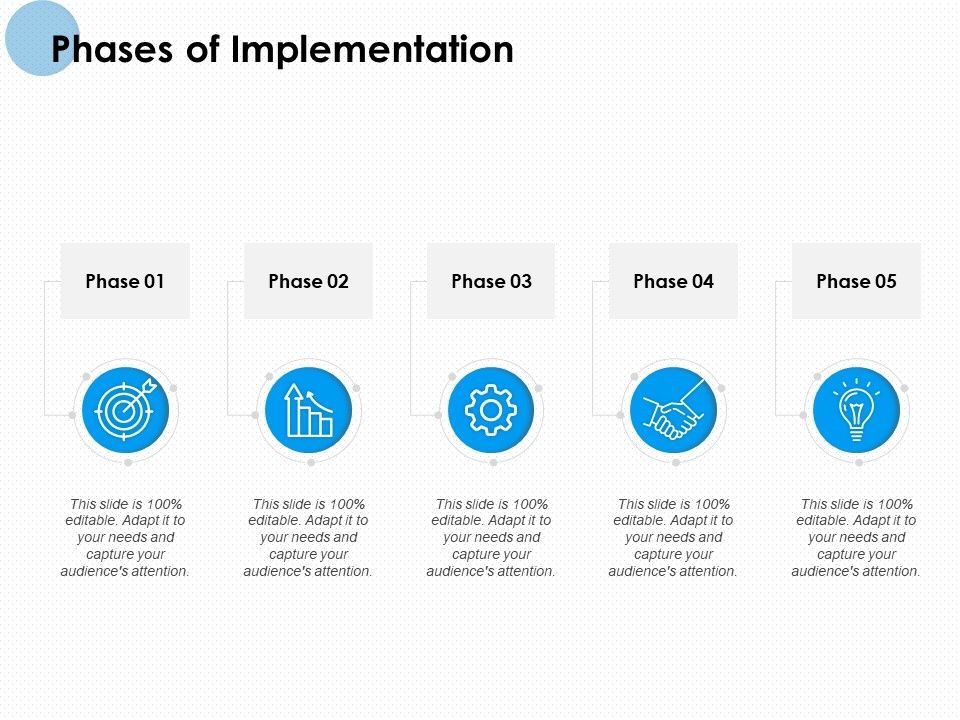 Phases of Implementation

Phase 01

This slide is 100% editable. Adapt it to your needs and capture your audience's attention.

Phase 02

This slide is 100% editable. Adapt it to your needs and capture your audience's attention.

Phase 03

This slide is 100% editable. Adapt it to your needs and capture your audience's attention.

Phase 04

This slide is 100% editable. Adapt it to your needs and capture your audience's attention.

Phase 05

This slide is 100% editable. Adapt it to your needs and capture your audience's attention.